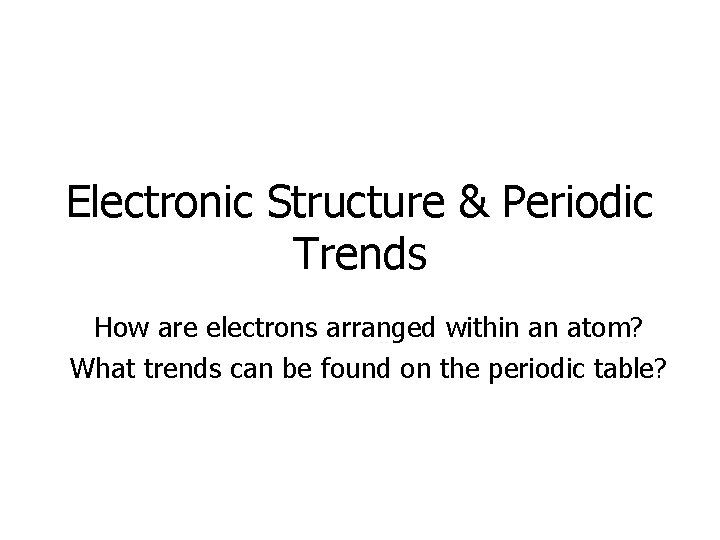 Electronic Structure & Periodic Trends

How are electrons arranged within an atom?
What trends can be found on the periodic table?